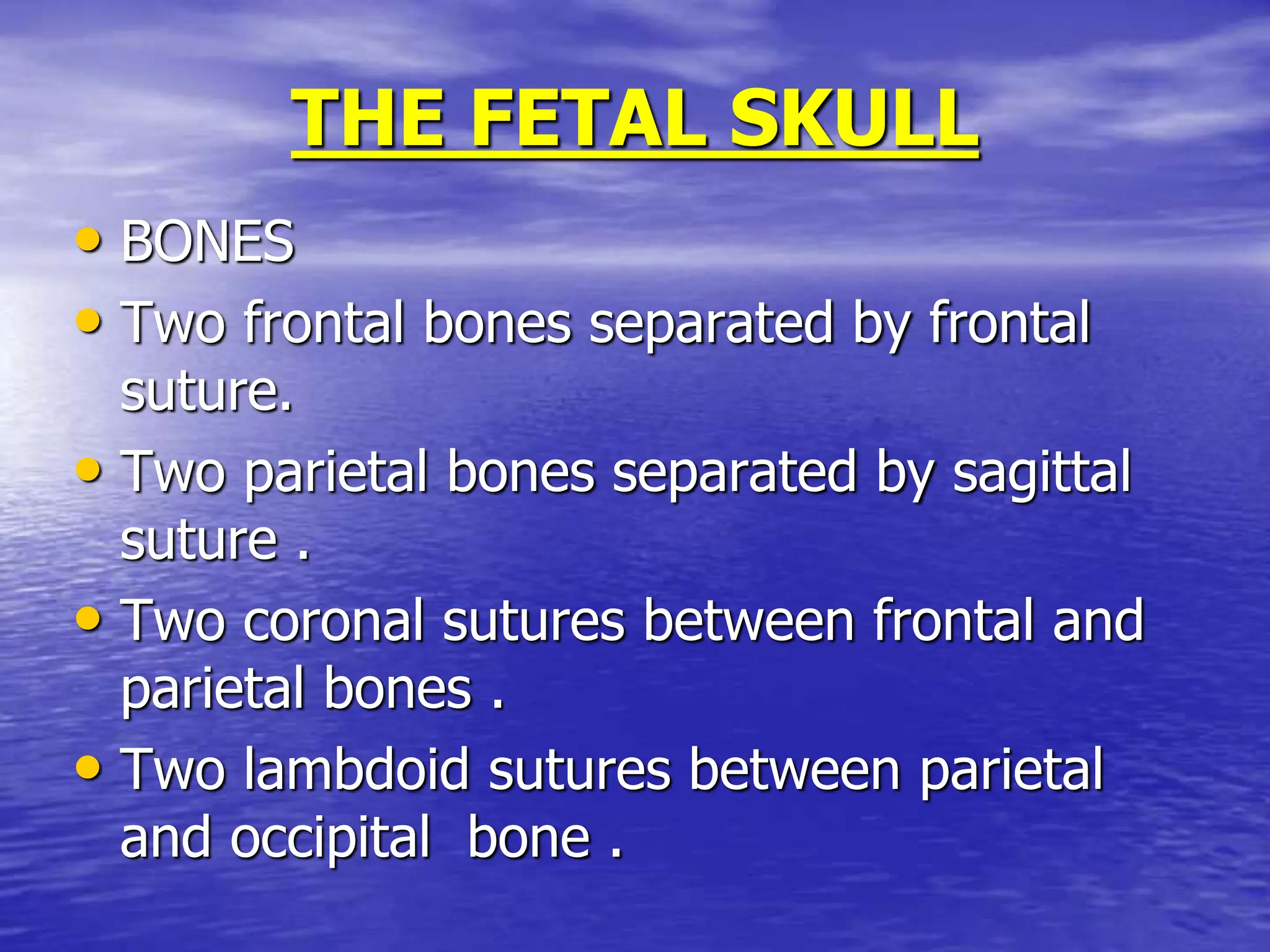 THE FETAL SKULL

• BONES
• Two frontal bones separated by frontal suture.
• Two parietal bones separated by sagittal suture .
• Two coronal sutures between frontal and parietal bones .
• Two lambdoid sutures between parietal and occipital bone .